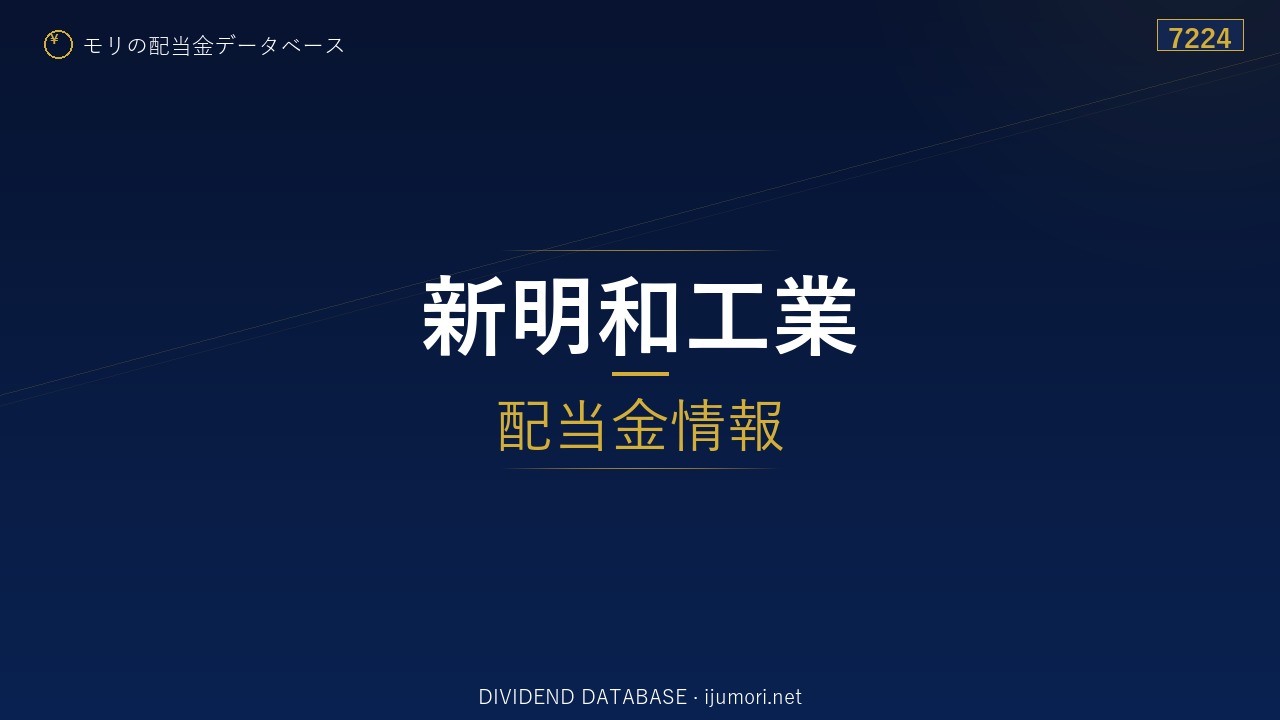 ¥ モリの配当金データベース

7224

新明和工業

配当金情報

DIVIDEND DATABASE · ijumori.net